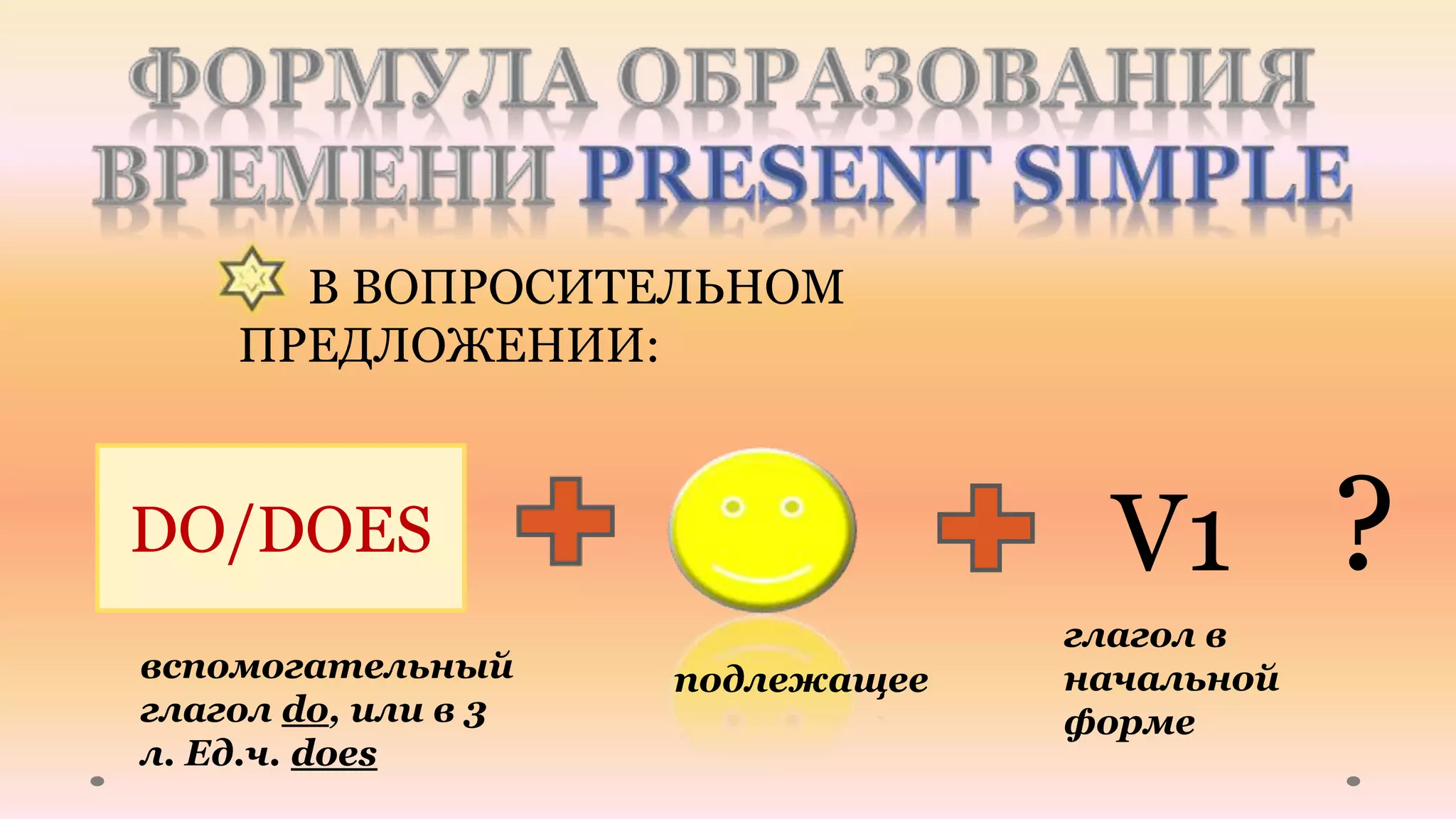 ФОРМУЛА ОБРАЗОВАНИЯ ВРЕМЕНИ PRESENT SIMPLE

В ВОПРОСИТЕЛЬНОМ ПРЕДЛОЖЕНИИ:

DO/DOES + + V1 ?

вспомогательный глагол do, или в 3 л. Ед.ч. does

подлежащее

глагол в начальной форме